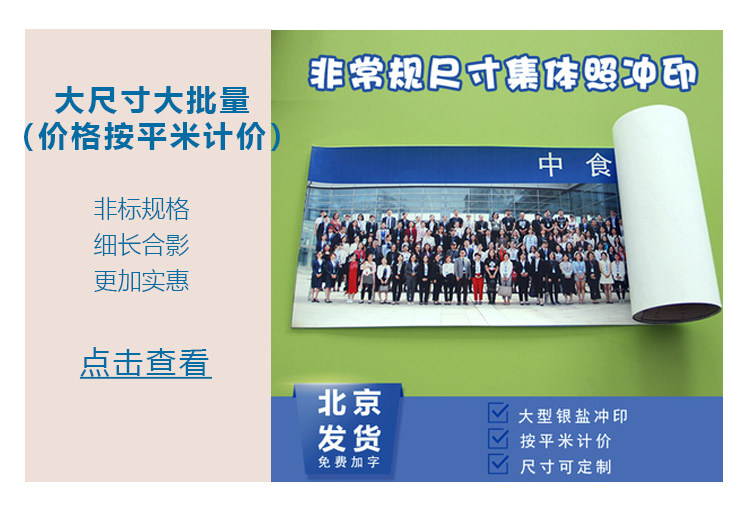 大尺寸大批量
（价格按平米计价）

非标规格
细长合影
更加实惠

点击查看

非常规尺寸集体照冲印

中 食

北京
发货
免费加字

大型银盐冲印
按平米计价
尺寸可定制